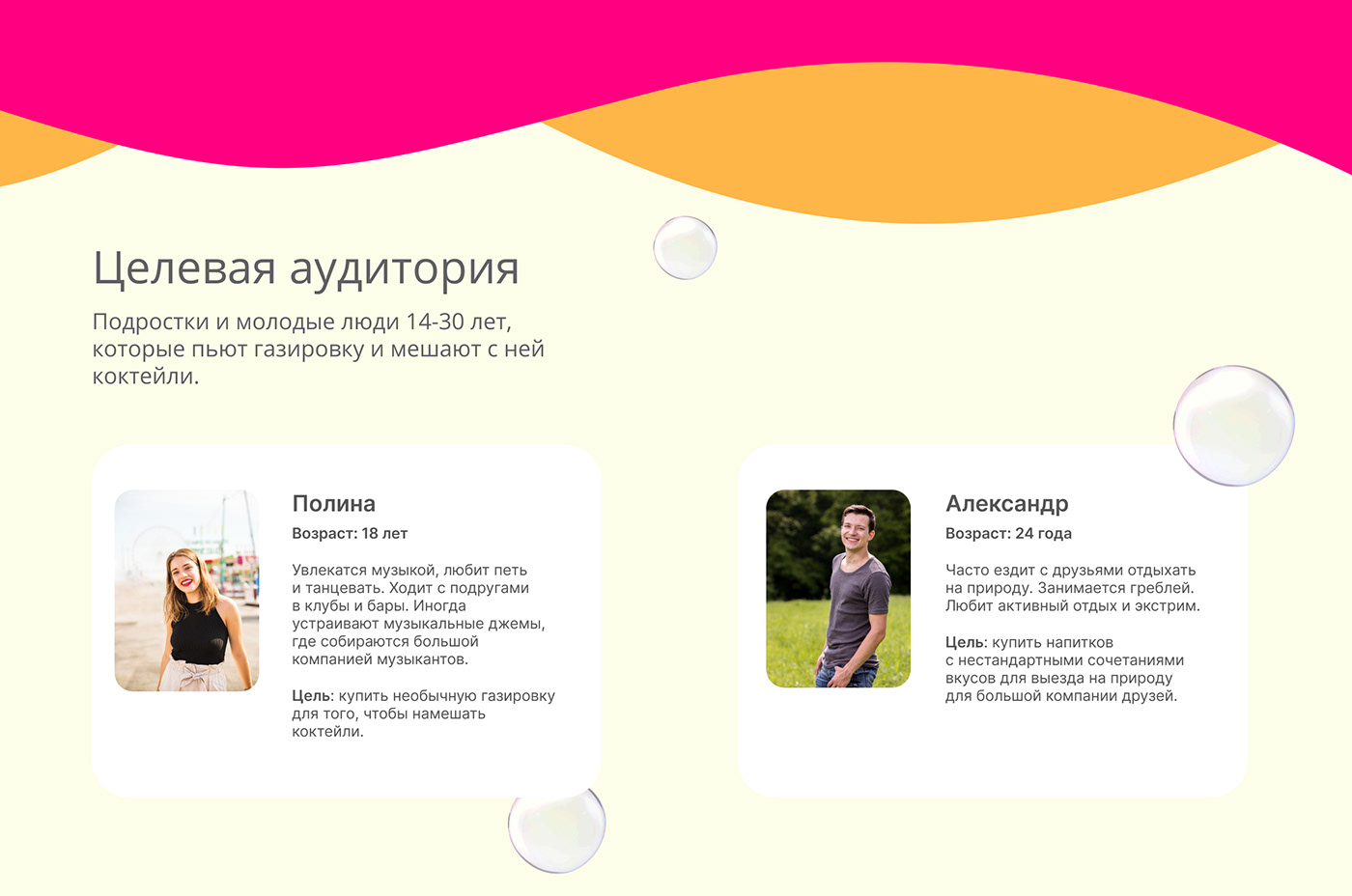 Целевая аудитория

Подростки и молодые люди 14-30 лет, которые пьют газировку и мешают с ней коктейли.

Полина

Возраст: 18 лет

Увлекатся музыкой, любит петь и танцевать. Ходит с подругами в клубы и бары. Иногда устраивают музыкальные джемы, где собираются большой компанией музыкантов.

Цель: купить необычную газировку для того, чтобы намешать коктейли.

Александр

Возраст: 24 года

Часто ездит с друзьями отдыхать на природу. Занимается греблей. Любит активный отдых и экстрим.

Цель: купить напитков с нестандартными сочетаниями вкусов для выезда на природу для большой компании друзей.